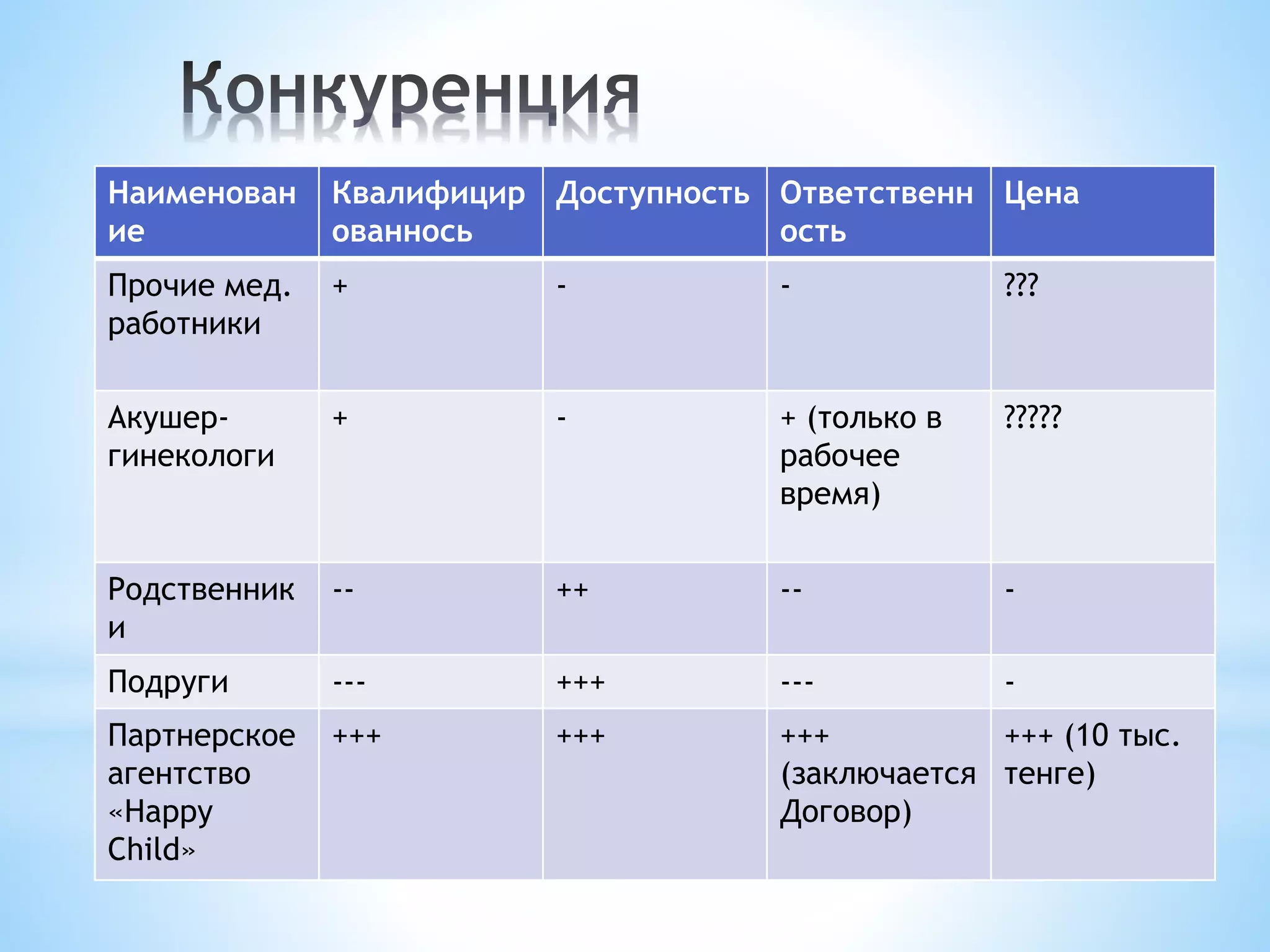 Конкуренция

| Наименование | Квалифицированнось | Доступность | Ответственность | Цена |
|---|---|---|---|---|
| Прочие мед. работники | + | - | - | ??? |
| Акушер-гинекологи | + | - | + (только в рабочее время) | ????? |
| Родственники | -- | ++ | -- | - |
| Подруги | --- | +++ | --- | - |
| Партнерское агентство «Happy Child» | +++ | +++ | +++ (заключается Договор) | +++ (10 тыс. тенге) |